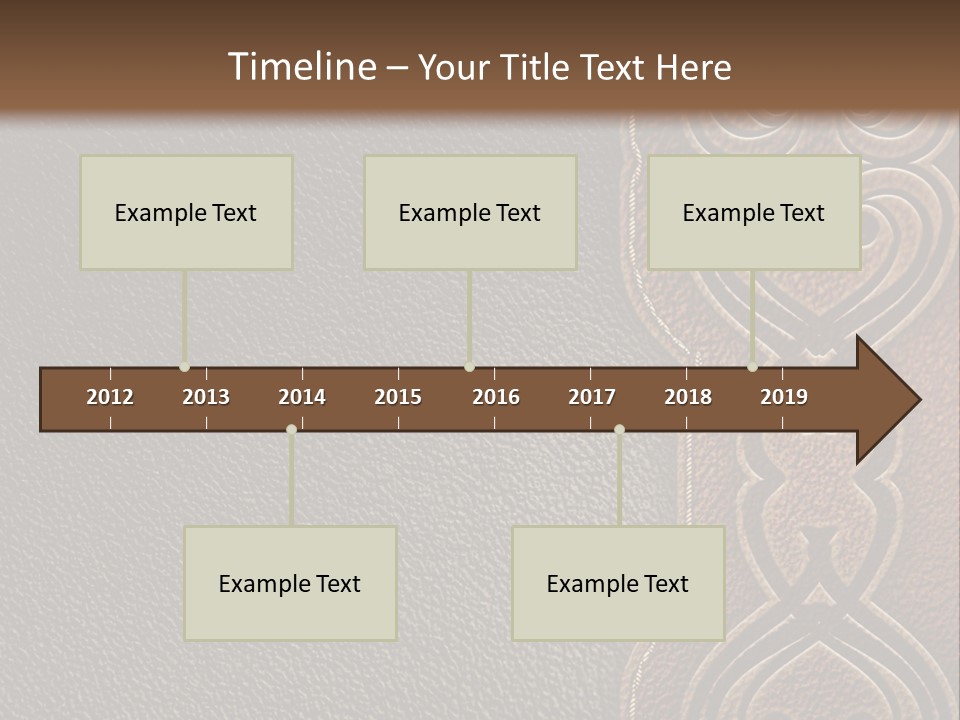 Timeline – Your Title Text Here

Example Text

Example Text

Example Text

2012 2013 2014 2015 2016 2017 2018 2019

Example Text

Example Text